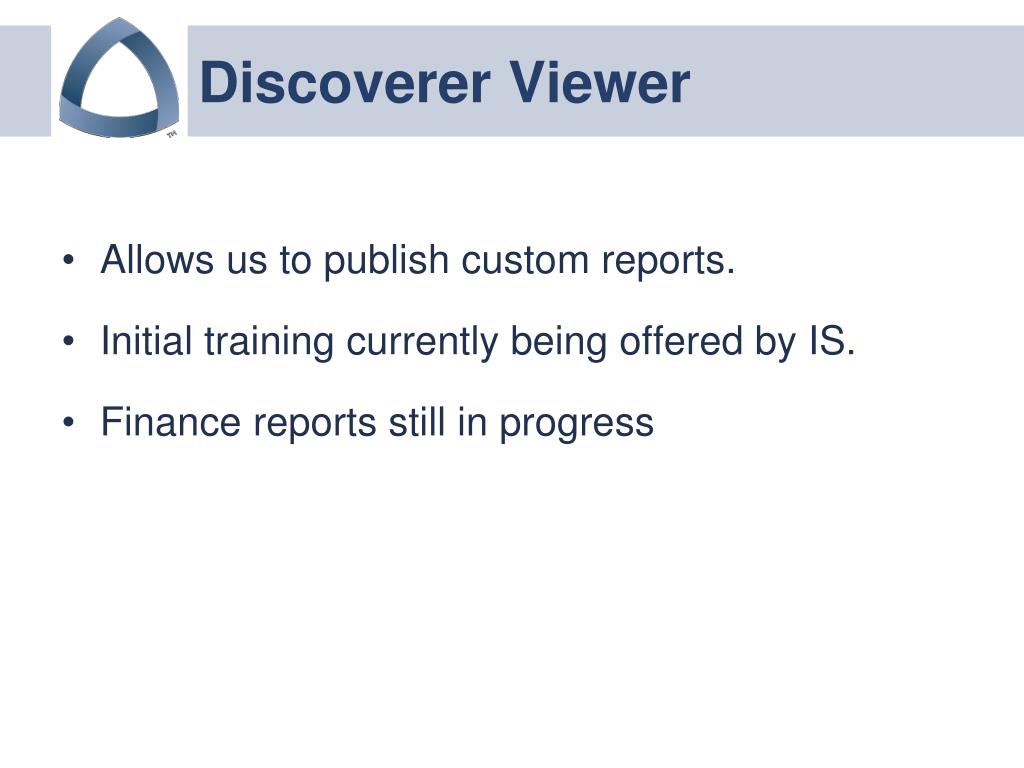 TM

Discoverer Viewer

• Allows us to publish custom reports.

• Initial training currently being offered by IS.

• Finance reports still in progress